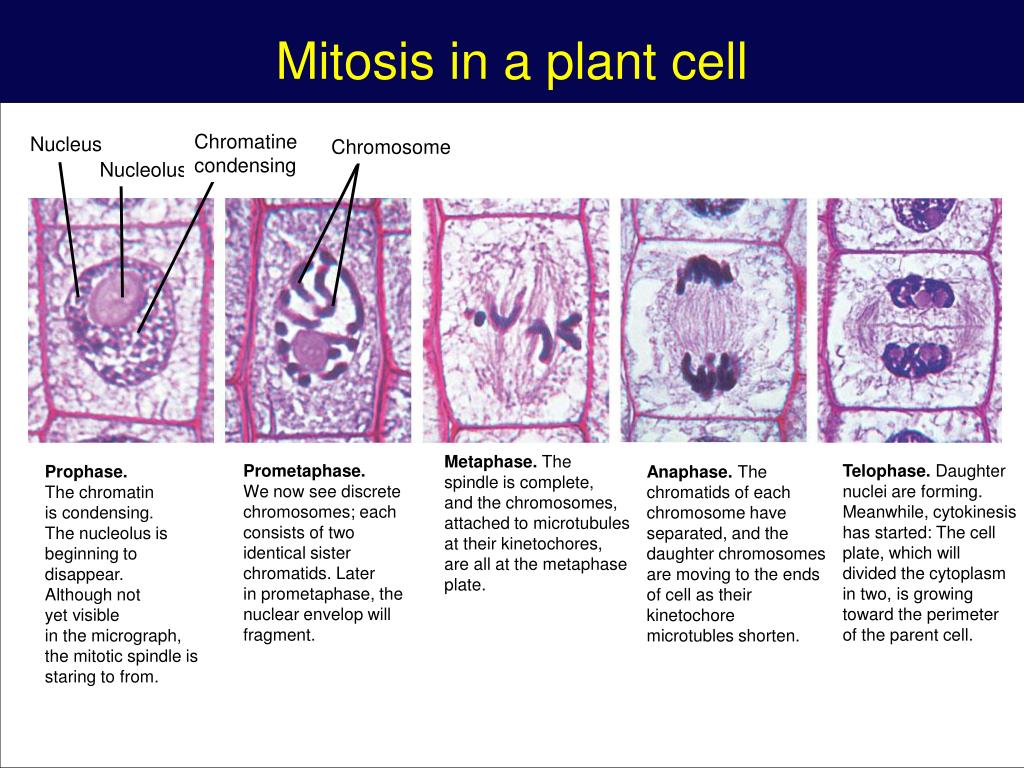 Mitosis in a plant cell

Nucleus

Nucleolus

Chromatine condensing

Chromosome

**Prophase.** The chromatin is condensing. The nucleolus is beginning to disappear. Although not yet visible in the micrograph, the mitotic spindle is staring to from.

**Prometaphase.** We now see discrete chromosomes; each consists of two identical sister chromatids. Later in prometaphase, the nuclear envelop will fragment.

**Metaphase.** The spindle is complete, and the chromosomes, attached to microtubules at their kinetochores, are all at the metaphase plate.

**Anaphase.** The chromatids of each chromosome have separated, and the daughter chromosomes are moving to the ends of cell as their kinetochore microtubles shorten.

**Telophase.** Daughter nuclei are forming. Meanwhile, cytokinesis has started: The cell plate, which will divided the cytoplasm in two, is growing toward the perimeter of the parent cell.